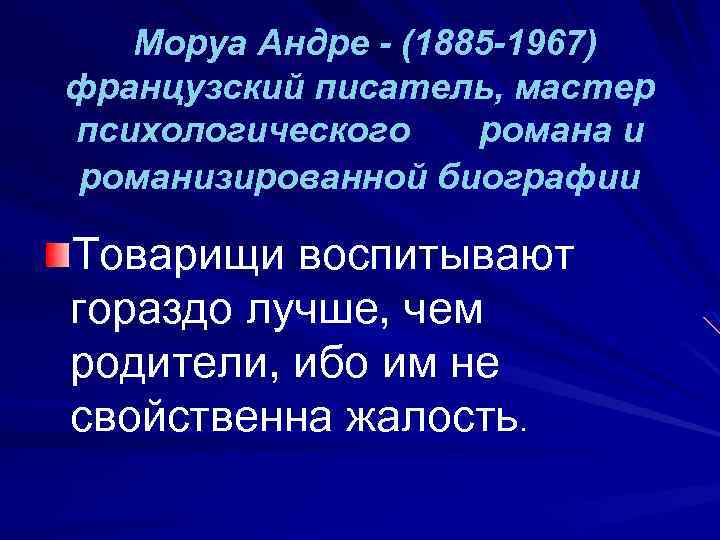 Моруа Андре - (1885-1967) французский писатель, мастер психологического романа и романизированной биографии

Товарищи воспитывают гораздо лучше, чем родители, ибо им не свойственна жалость.